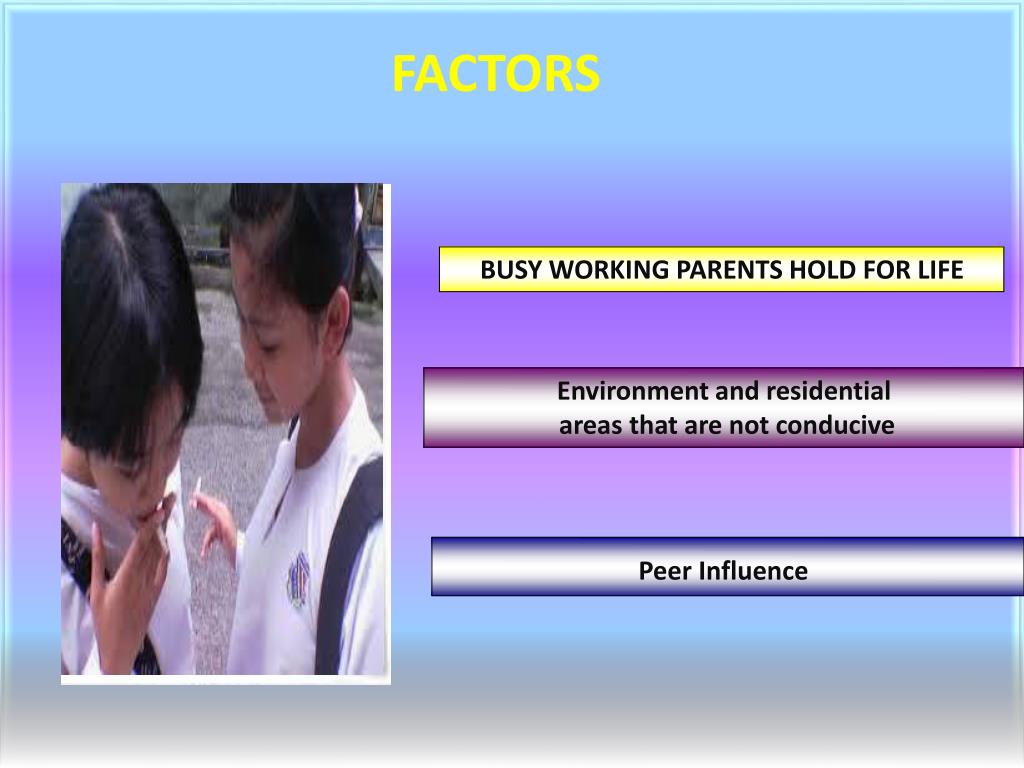 FACTORS

BUSY WORKING PARENTS HOLD FOR LIFE

Environment and residential areas that are not conducive

Peer Influence